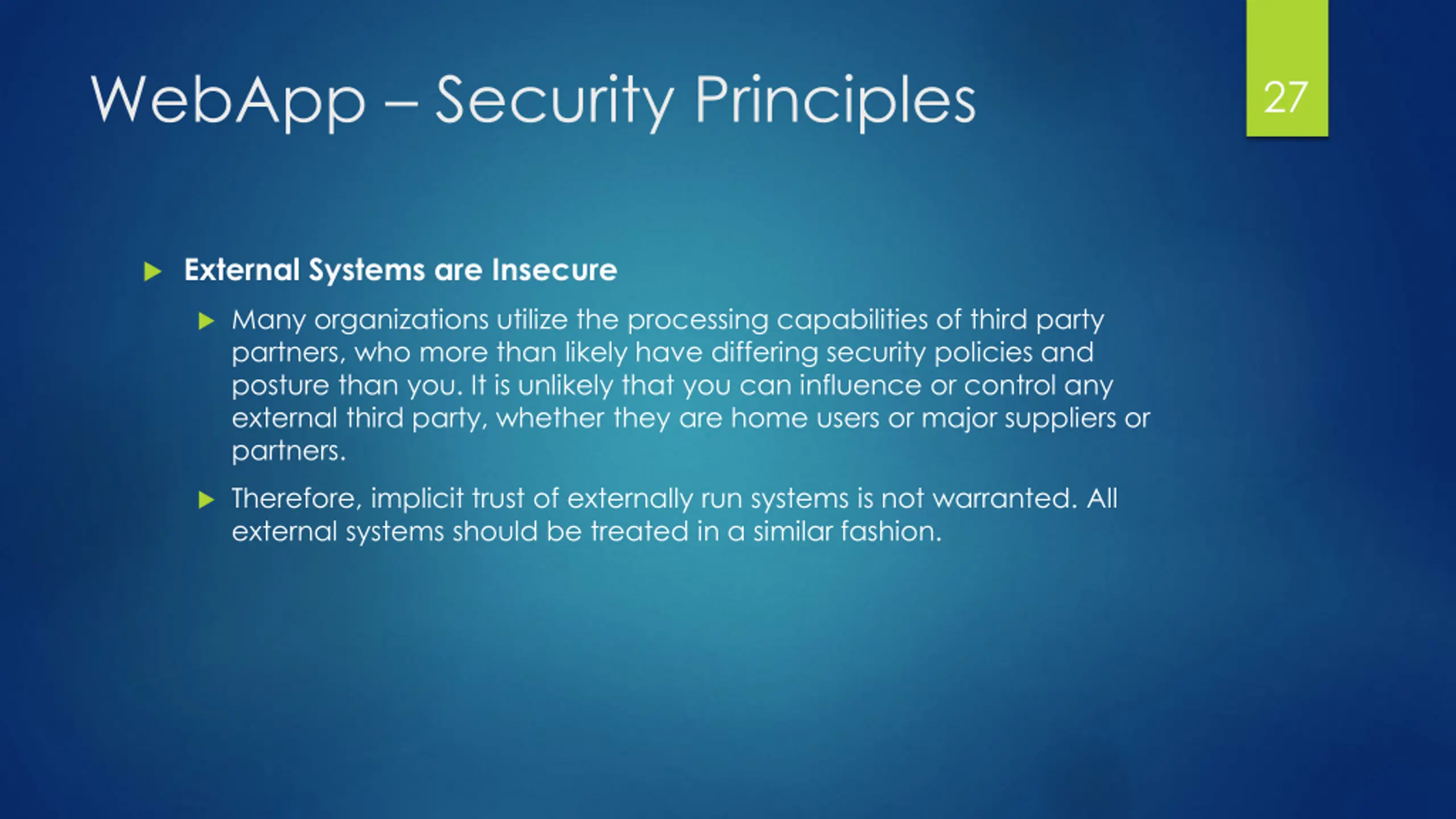 WebApp – Security Principles

27

External Systems are Insecure

Many organizations utilize the processing capabilities of third party partners, who more than likely have differing security policies and posture than you. It is unlikely that you can influence or control any external third party, whether they are home users or major suppliers or partners.

Therefore, implicit trust of externally run systems is not warranted. All external systems should be treated in a similar fashion.